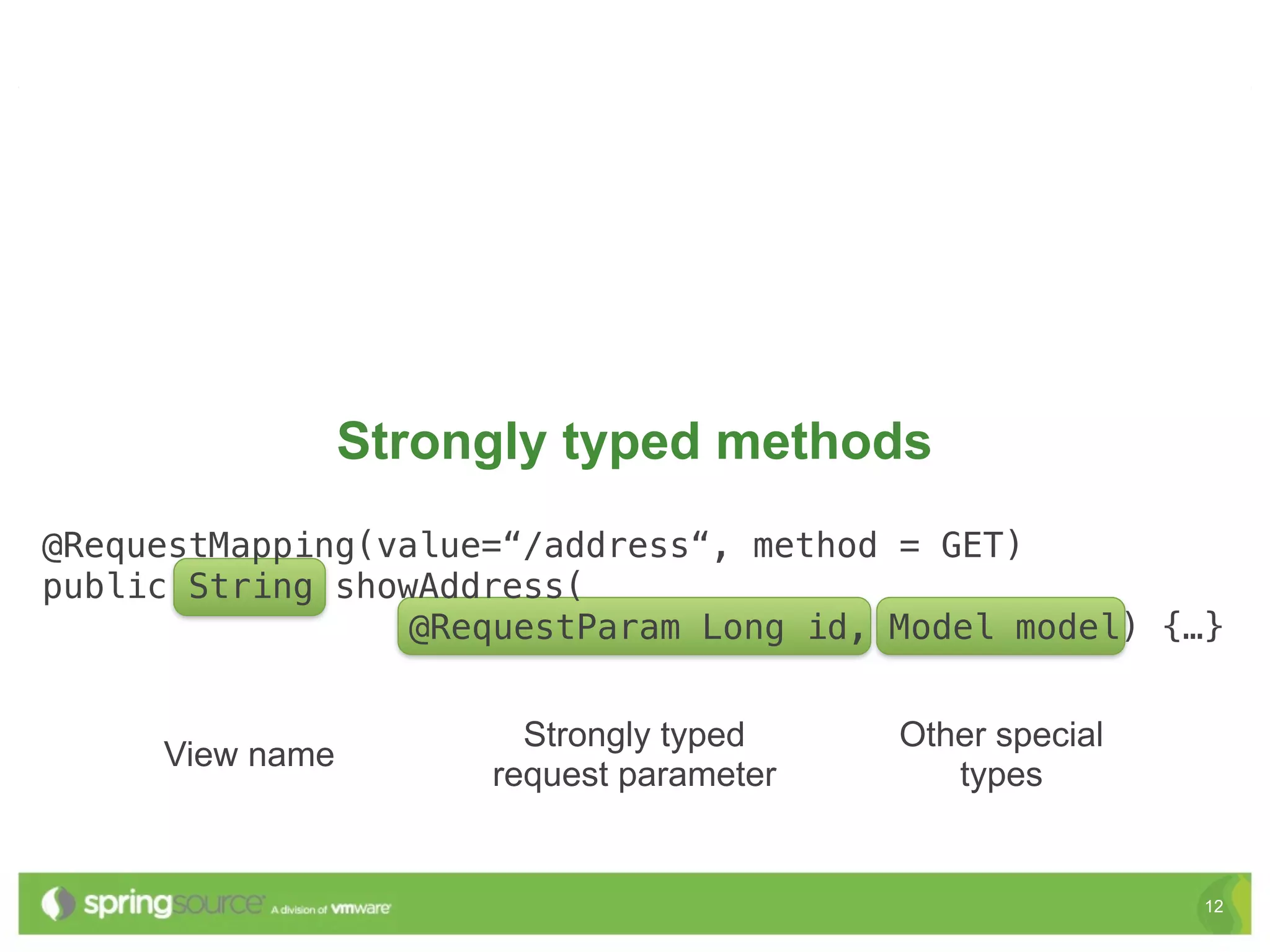 Strongly typed methods

@RequestMapping(value=“/address“, method = GET)
public String showAddress(
@RequestParam Long id, Model model) {…}

View name

Strongly typed request parameter

Other special types

springsource A division of vmware

12